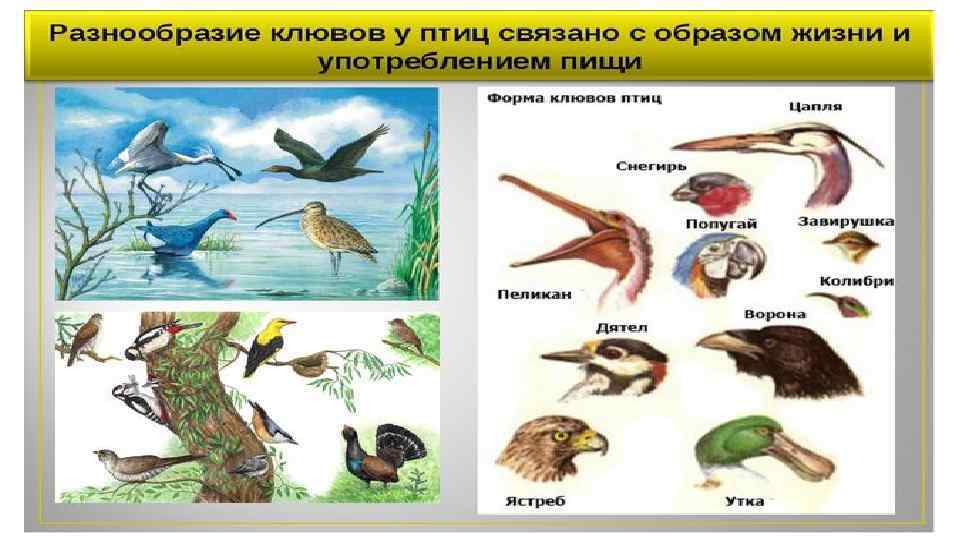 Разнообразие клювов у птиц связано с образом жизни и употреблением пищи

Форма клювов птиц

Цапля

Снегирь

Попугай

Завирушка

Колибри

Пеликан

Дятел

Ворона

Ястреб

Утка